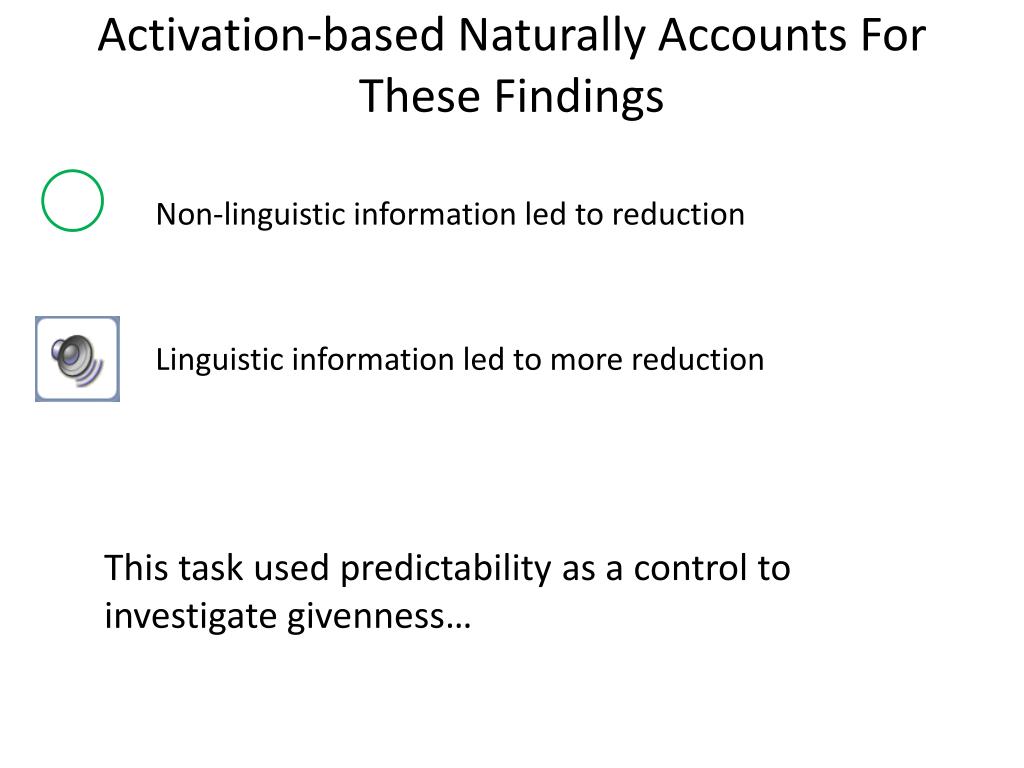 Activation-based Naturally Accounts For These Findings

Non-linguistic information led to reduction

Linguistic information led to more reduction

This task used predictability as a control to investigate givenness…